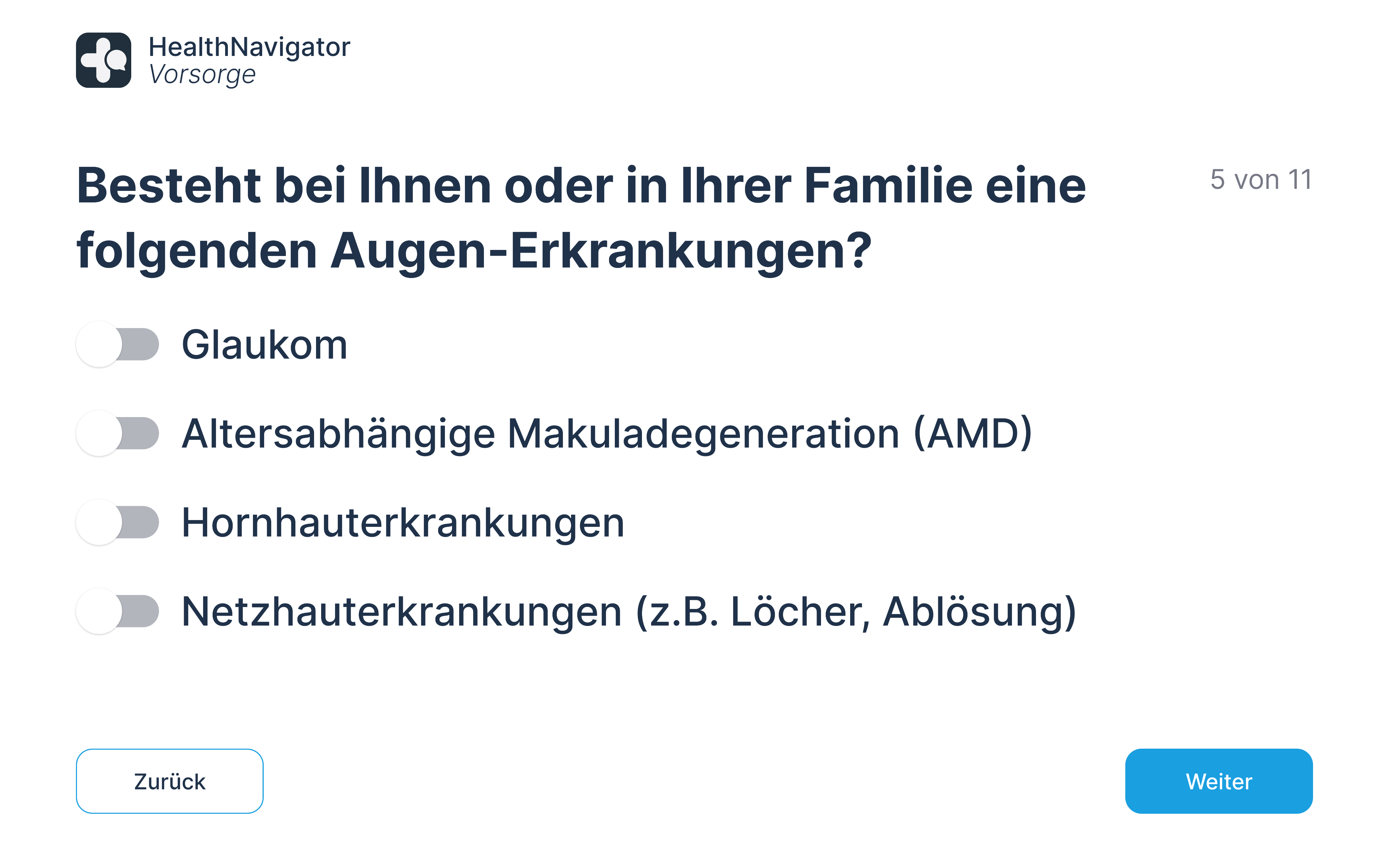 HealthNavigator
Vorsorge

Besteht bei Ihnen oder in Ihrer Familie eine folgenden Augen-Erkrankungen?

5 von 11

Glaukom

Altersabhängige Makuladegeneration (AMD)

Hornhauterkrankungen

Netzhauterkrankungen (z.B. Löcher, Ablösung)

Zurück

Weiter